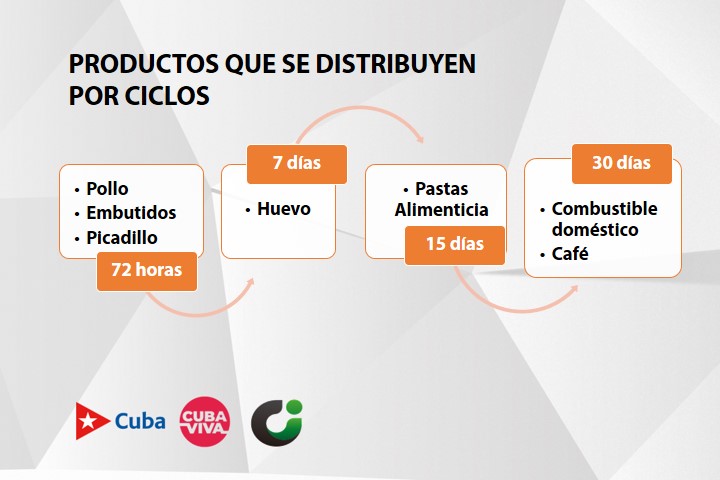 PRODUCTOS QUE SE DISTRIBUYEN POR CICLOS

• Pollo
• Embutidos
• Picadillo

72 horas

7 días

• Huevo

• Pastas Alimenticia

15 días

30 días

• Combustible doméstico
• Café

Cuba

CUBA VIVA